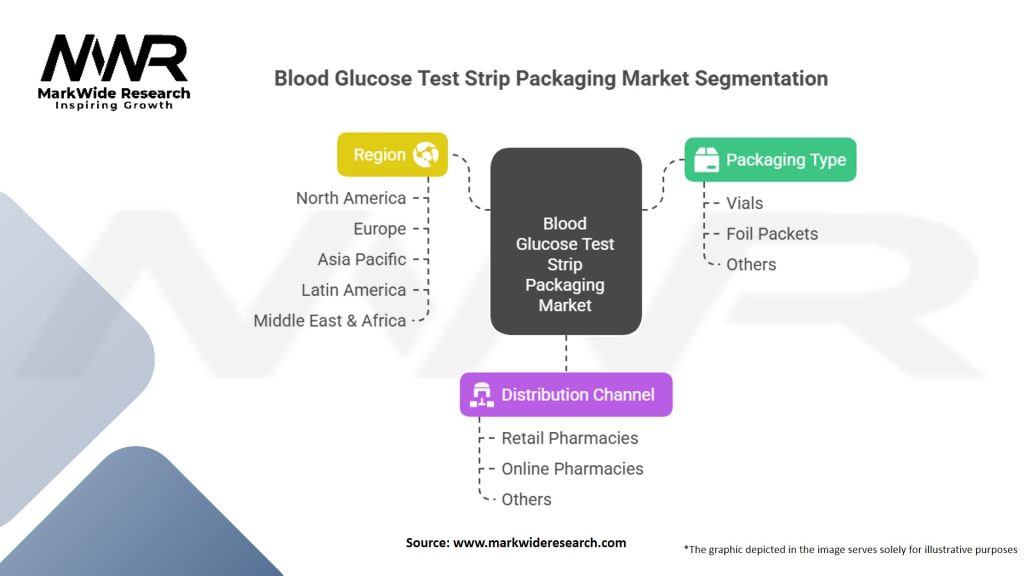 MWR
MarkWide Research
Inspiring Growth

Blood Glucose Test Strip Packaging Market Segmentation

Region
North America
Europe
Asia Pacific
Latin America
Middle East & Africa

Blood Glucose Test Strip Packaging Market

Packaging Type
Vials
Foil Packets
Others

Distribution Channel
Retail Pharmacies
Online Pharmacies
Others

Source: www.markwideresearch.com

*The graphic depicted in the image serves solely for illustrative purposes